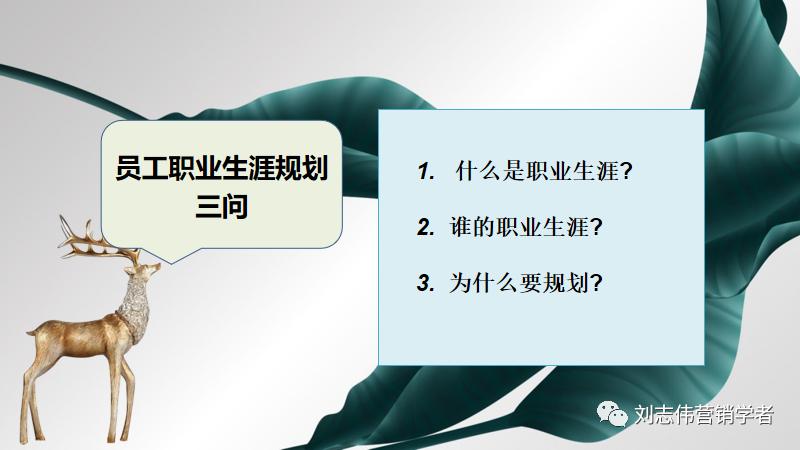 员工职业生涯规划三问

1. 什么是职业生涯?

2. 谁的职业生涯?

3. 为什么要规划?

刘志伟营销学者